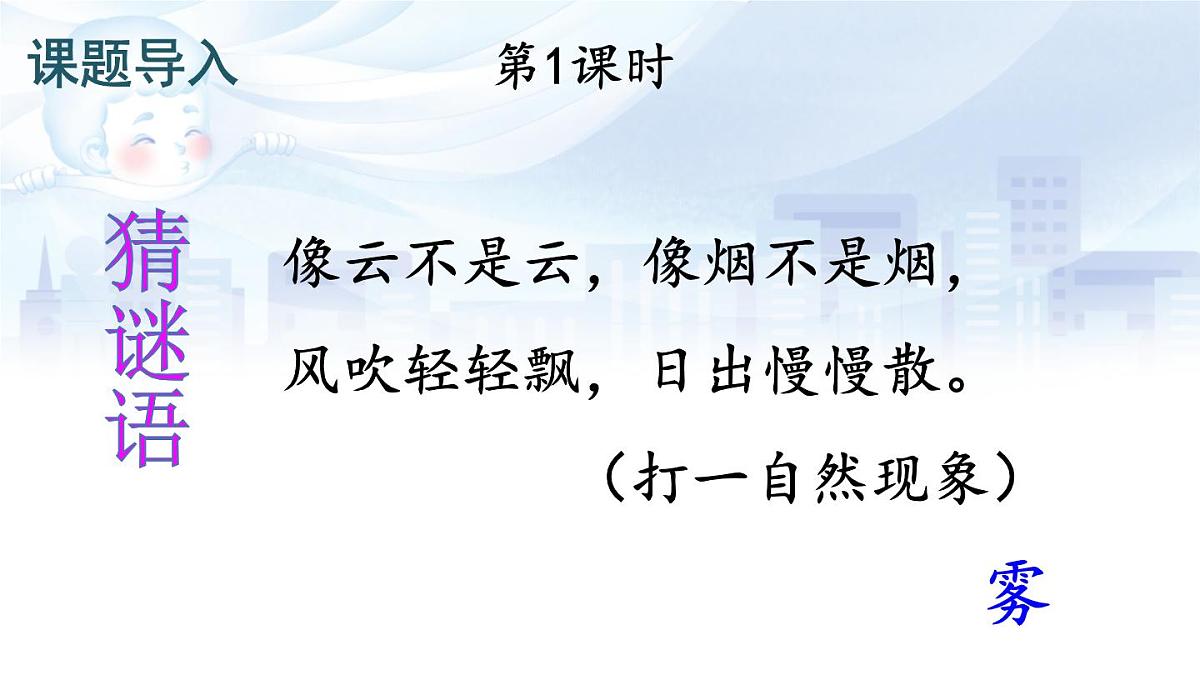 课题导入

第1课时

猜谜语

像云不是云，像烟不是烟，
风吹轻轻飘，日出慢慢散。
（打一自然现象）

雾